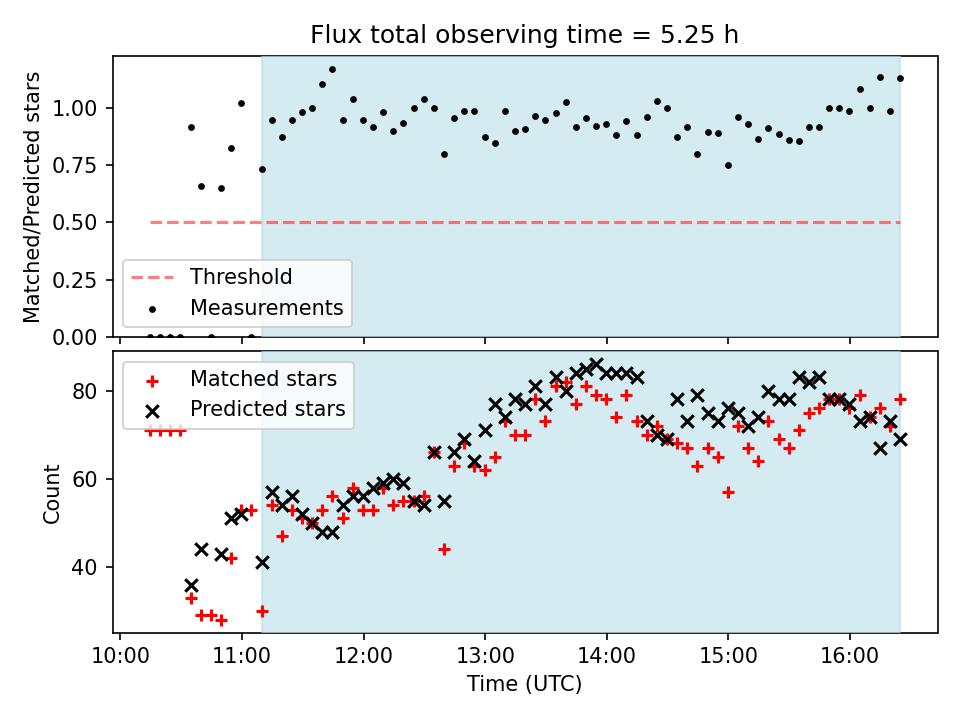 Flux total observing time = 5.25 h

Matched/Predicted stars

1.00
0.75
0.50
0.25
0.00

Threshold
Measurements

Matched stars
Predicted stars

Count

80
60
40

10:00
11:00
12:00
13:00
14:00
15:00
16:00

Time (UTC)